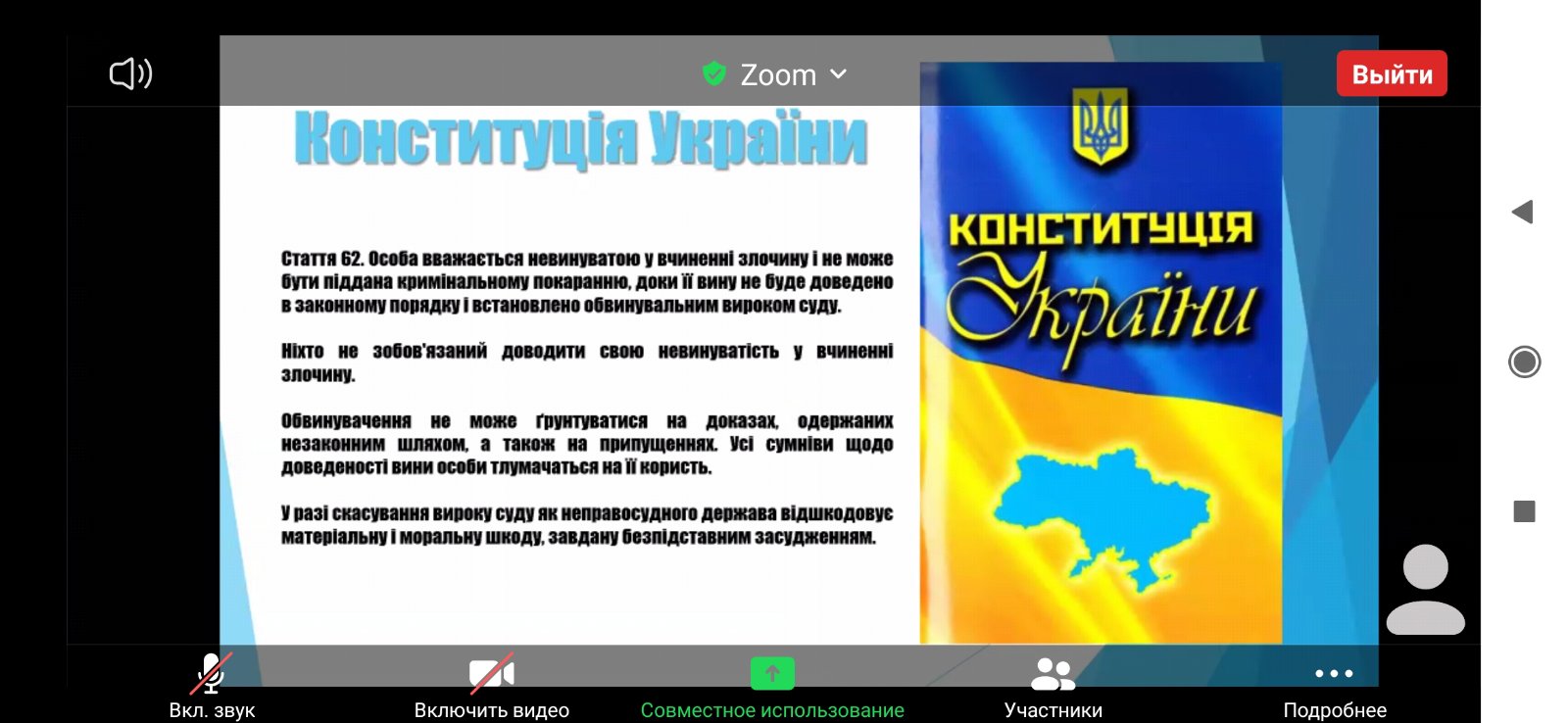 Zoom

Выйти

Конституція України

Стаття 62. Особа вважається невинуватою у вчиненні злочину і не може бути піддана кримінальному покаранню, доки її вину не буде доведено в законному порядку і встановлено обвинувальним вироком суду.

Ніхто не зобов'язаний доводити свою невинуватість у вчиненні злочину.

Обвинувачення не може ґрунтуватися на доказах, одержаних незаконним шляхом, а також на припущеннях. Усі сумніви щодо доведеності вини особи тлумачаться на її користь.

У разі скасування вироку суду як неправосудного держава відшкодовує матеріальну і моральну шкоду, завдану безпідставним засудженням.

КОНСТИТУЦІЯ України

Вкл. звук

Включить видео

Совместное использование

Участники

Подробнее